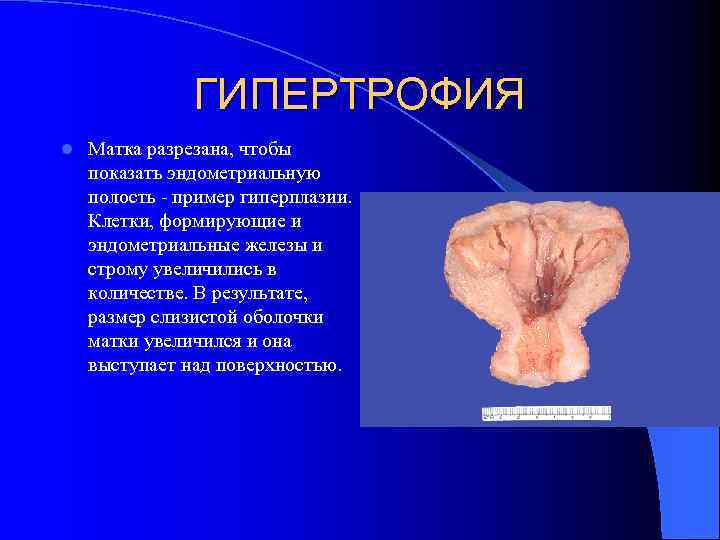 ГИПЕРТРОФИЯ

Матка разрезана, чтобы показать эндометриальную полость - пример гиперплазии. Клетки, формирующие и эндометриальные железы и строму увеличились в количестве. В результате, размер слизистой оболочки матки увеличился и она выступает над поверхностью.